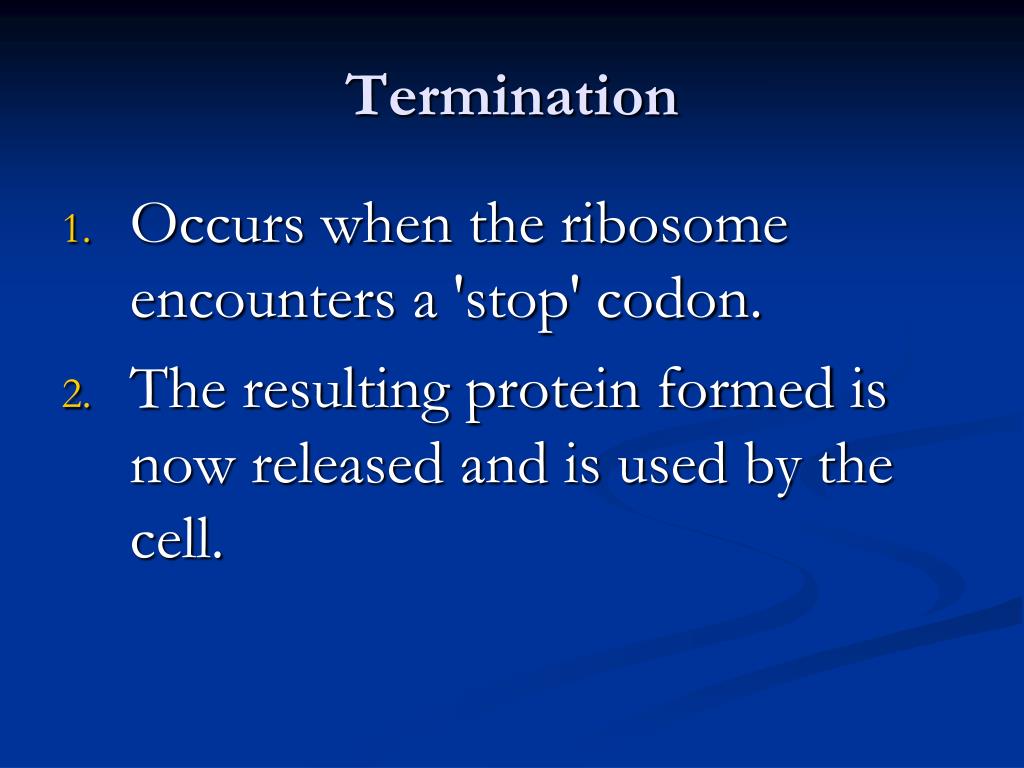 Termination

1. Occurs when the ribosome encounters a 'stop' codon.
2. The resulting protein formed is now released and is used by the cell.